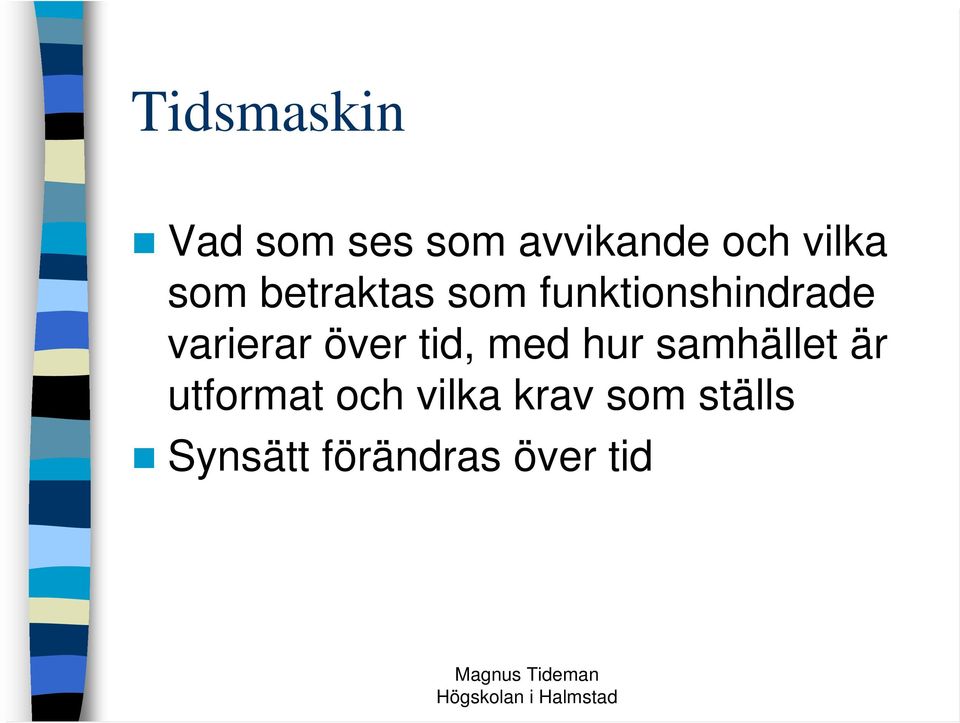 Tidsmaskin

Vad som ses som avvikande och vilka som betraktas som funktionshindrade varierar över tid, med hur samhället är utformat och vilka krav som ställs

Synsätt förändras över tid

Magnus Tideman
Högskolan i Halmstad